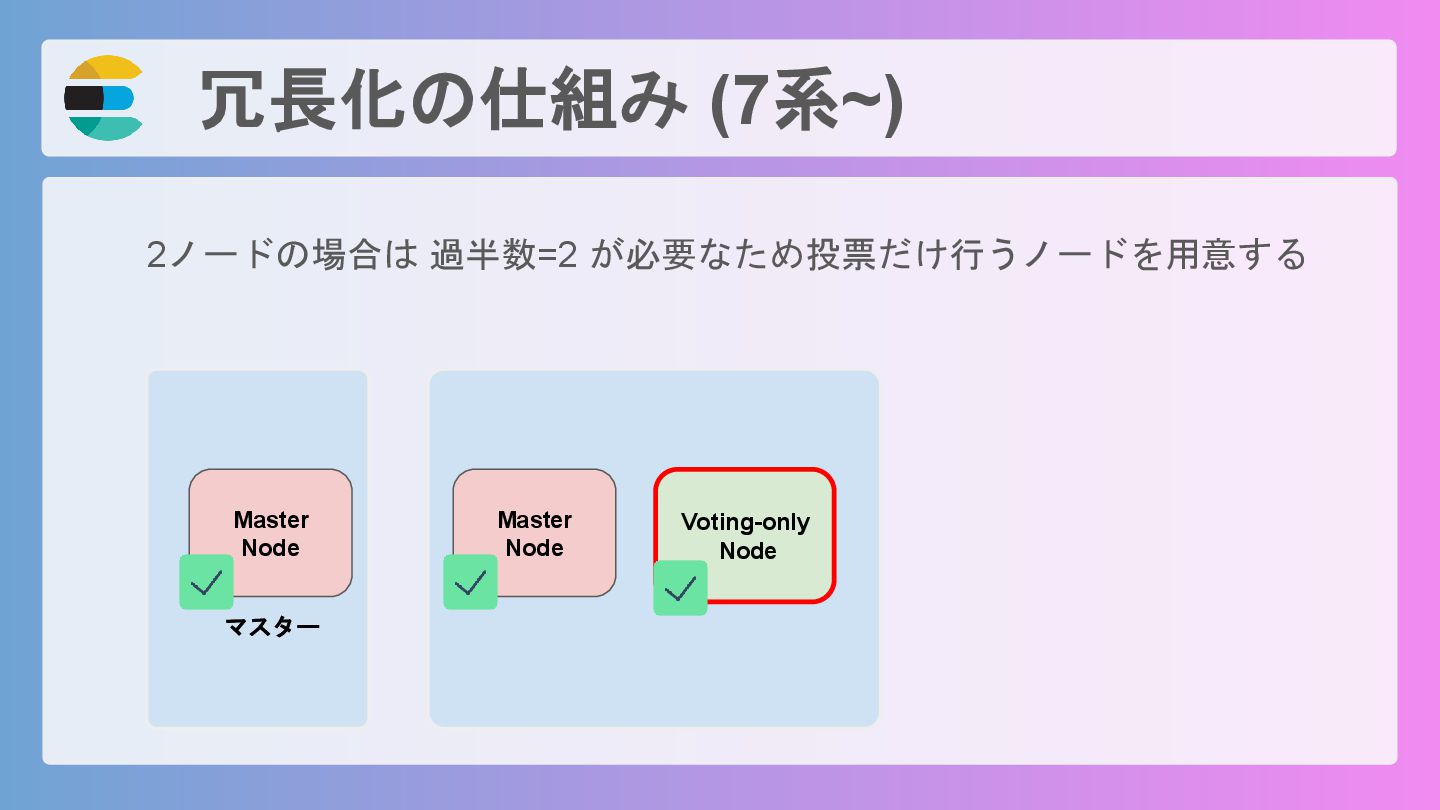 冗長化の仕組み (7系~)

2ノードの場合は 過半数=2 が必要なため投票だけ行うノードを用意する

Master Node

マスター

Master Node

Voting-only Node